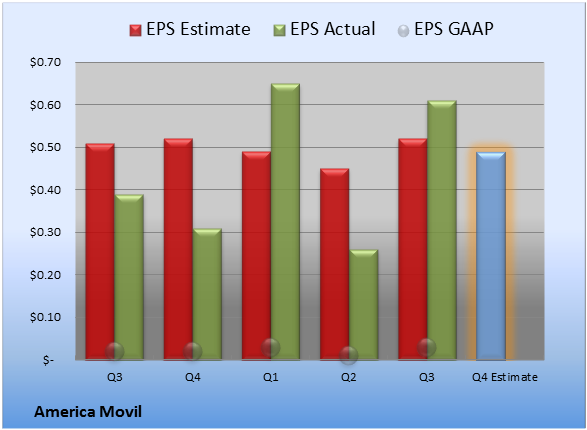 EPS Estimate EPS Actual EPS GAAP

$0.70
$0.60
$0.50
$0.40
$0.30
$0.20
$0.10
$-

Q3 Q4 Q1 Q2 Q3 Q4 Estimate

America Movil